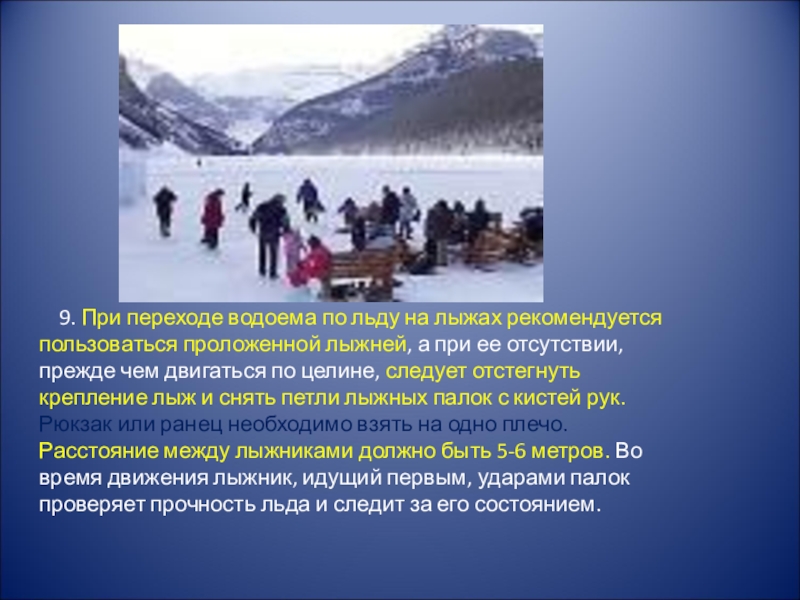 9. При переходе водоема по льду на лыжах рекомендуется пользоваться проложенной лыжней, а при ее отсутствии, прежде чем двигаться по целине, следует отстегнуть крепление лыж и снять петли лыжных палок с кистей рук. Рюкзак или ранец необходимо взять на одно плечо. Расстояние между лыжниками должно быть 5-6 метров. Во время движения лыжник, идущий первым, ударами палок проверяет прочность льда и следит за его состоянием.